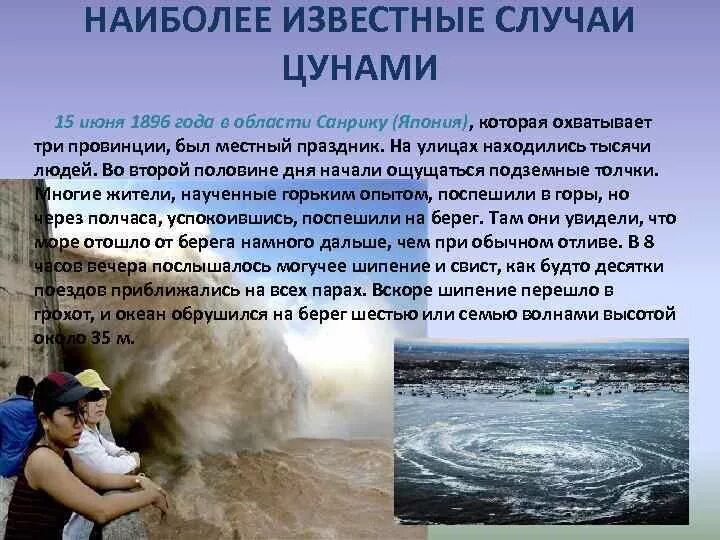 НАИБОЛЕЕ ИЗВЕСТНЫЕ СЛУЧАИ ЦУНАМИ

15 июня 1896 года в области Санрику (Япония), которая охватывает три провинции, был местный праздник. На улицах находились тысячи людей. Во второй половине дня начали ощущаться подземные толчки. Многие жители, наученные горьким опытом, поспешили в горы, но через полчаса, успокоившись, поспешили на берег. Там они увидели, что море отошло от берега намного дальше, чем при обычном отливе. В 8 часов вечера послышалось могучее шипение и свист, как будто десятки поездов приближались на всех парах. Вскоре шипение перешло в грохот, и океан обрушился на берег шестью или семью волнами высотой около 35 м.